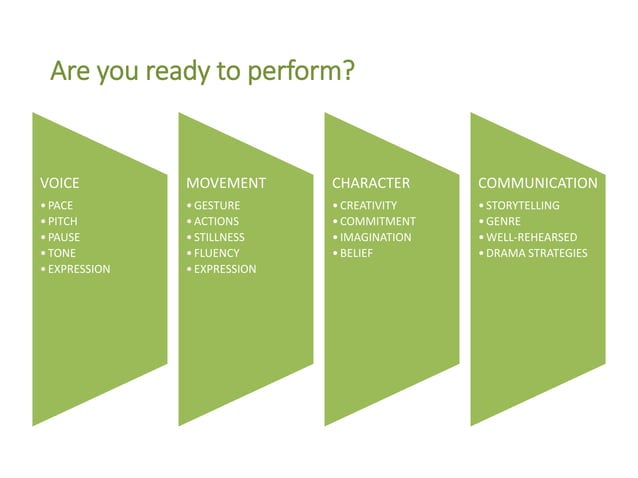 Are you ready to perform?

VOICE
• PACE
• PITCH
• PAUSE
• TONE
• EXPRESSION

MOVEMENT
• GESTURE
• ACTIONS
• STILLNESS
• FLUENCY
• EXPRESSION

CHARACTER
• CREATIVITY
• COMMITMENT
• IMAGINATION
• BELIEF

COMMUNICATION
• STORYTELLING
• GENRE
• WELL-REHEARSED
• DRAMA STRATEGIES